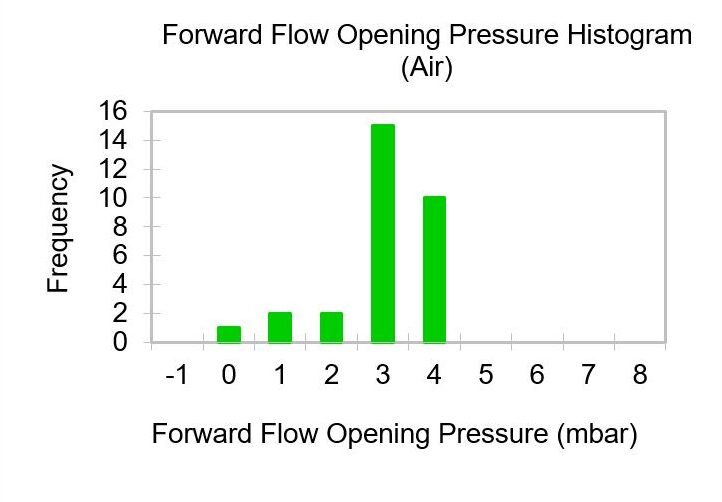 Forward Flow Opening Pressure Histogram
(Air)

Frequency

16
14
12
10
8
6
4
2
0

-1 0 1 2 3 4 5 6 7 8

Forward Flow Opening Pressure (mbar)